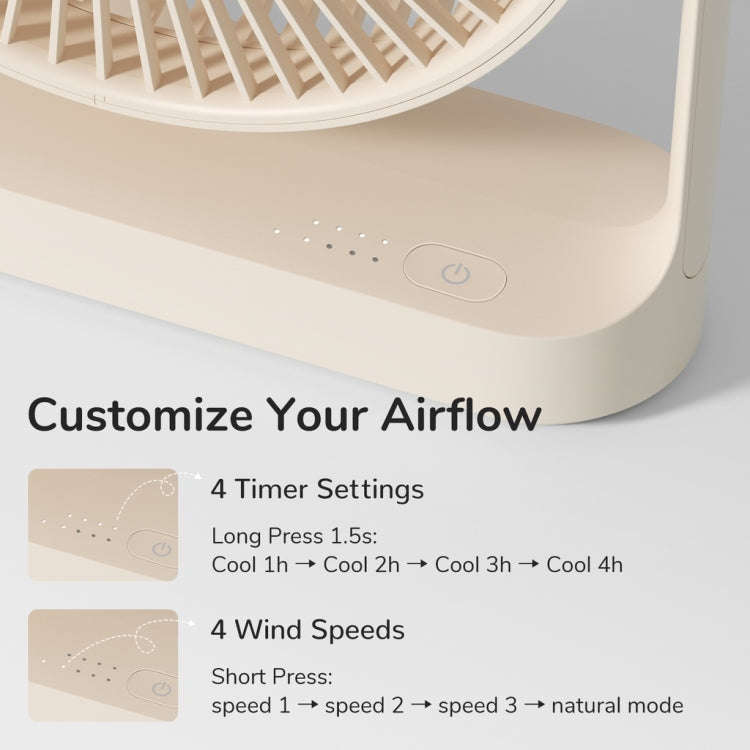 Customize Your Airflow

4 Timer Settings

Long Press 1.5s:
Cool 1h → Cool 2h → Cool 3h → Cool 4h

4 Wind Speeds

Short Press:
speed 1 → speed 2 → speed 3 → natural mode